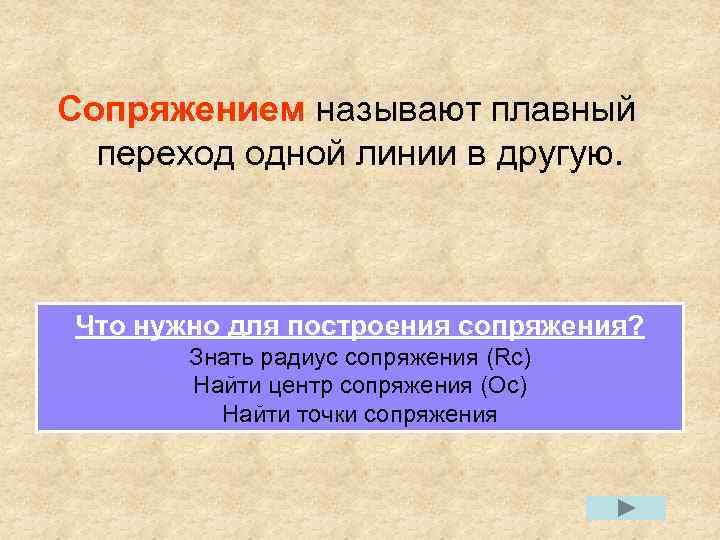 Сопряжением называют плавный переход одной линии в другую.

Что нужно для построения сопряжения?
Знать радиус сопряжения (Rc)
Найти центр сопряжения (Oc)
Найти точки сопряжения